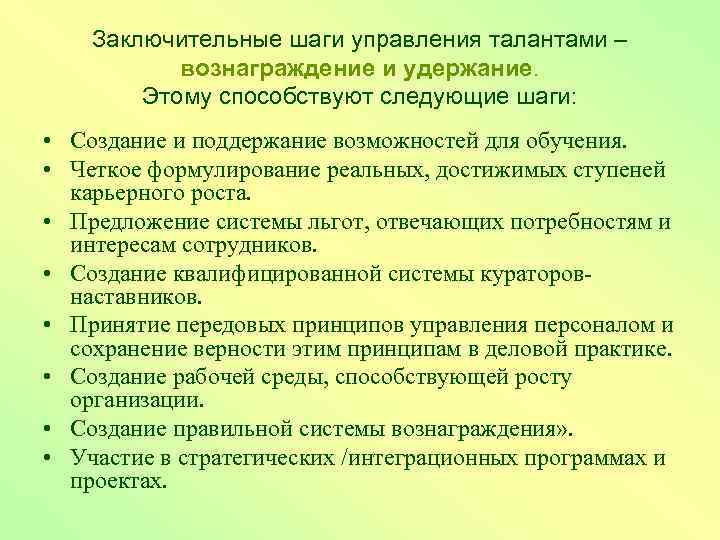 Заключительные шаги управления талантами – вознаграждение и удержание.
Этому способствуют следующие шаги:

• Создание и поддержание возможностей для обучения.
• Четкое формулирование реальных, достижимых ступеней карьерного роста.
• Предложение системы льгот, отвечающих потребностям и интересам сотрудников.
• Создание квалифицированной системы кураторов-наставников.
• Принятие передовых принципов управления персоналом и сохранение верности этим принципам в деловой практике.
• Создание рабочей среды, способствующей росту организации.
• Создание правильной системы вознаграждения».
• Участие в стратегических /интеграционных программах и проектах.